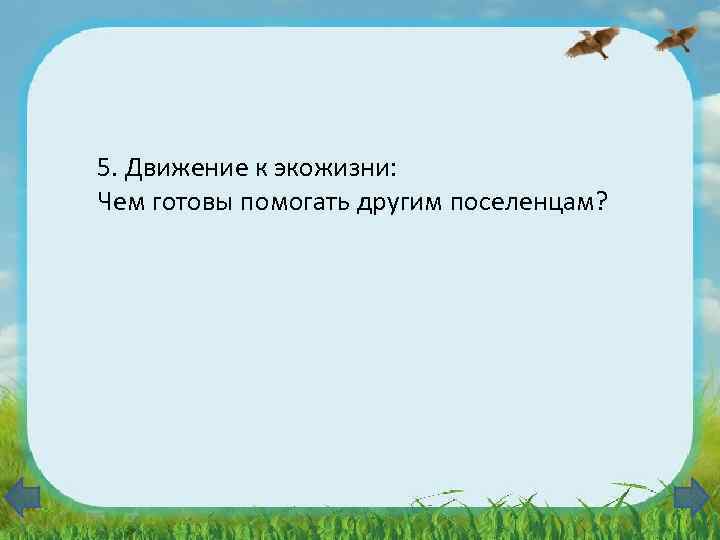 5. Движение к экожизни:
Чем готовы помогать другим поселенцам?